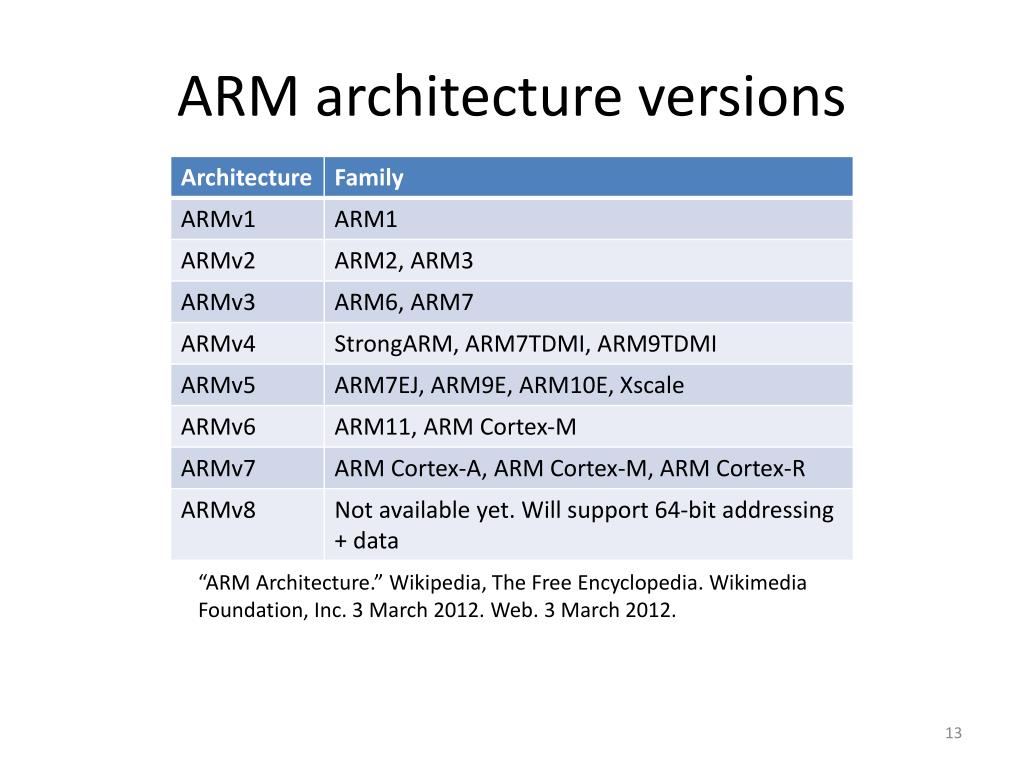 ARM architecture versions

| Architecture | Family |
|---|---|
| ARMv1 | ARM1 |
| ARMv2 | ARM2, ARM3 |
| ARMv3 | ARM6, ARM7 |
| ARMv4 | StrongARM, ARM7TDMI, ARM9TDMI |
| ARMv5 | ARM7EJ, ARM9E, ARM10E, Xscale |
| ARMv6 | ARM11, ARM Cortex-M |
| ARMv7 | ARM Cortex-A, ARM Cortex-M, ARM Cortex-R |
| ARMv8 | Not available yet. Will support 64-bit addressing + data |

“ARM Architecture.” Wikipedia, The Free Encyclopedia. Wikimedia Foundation, Inc. 3 March 2012. Web. 3 March 2012.

13